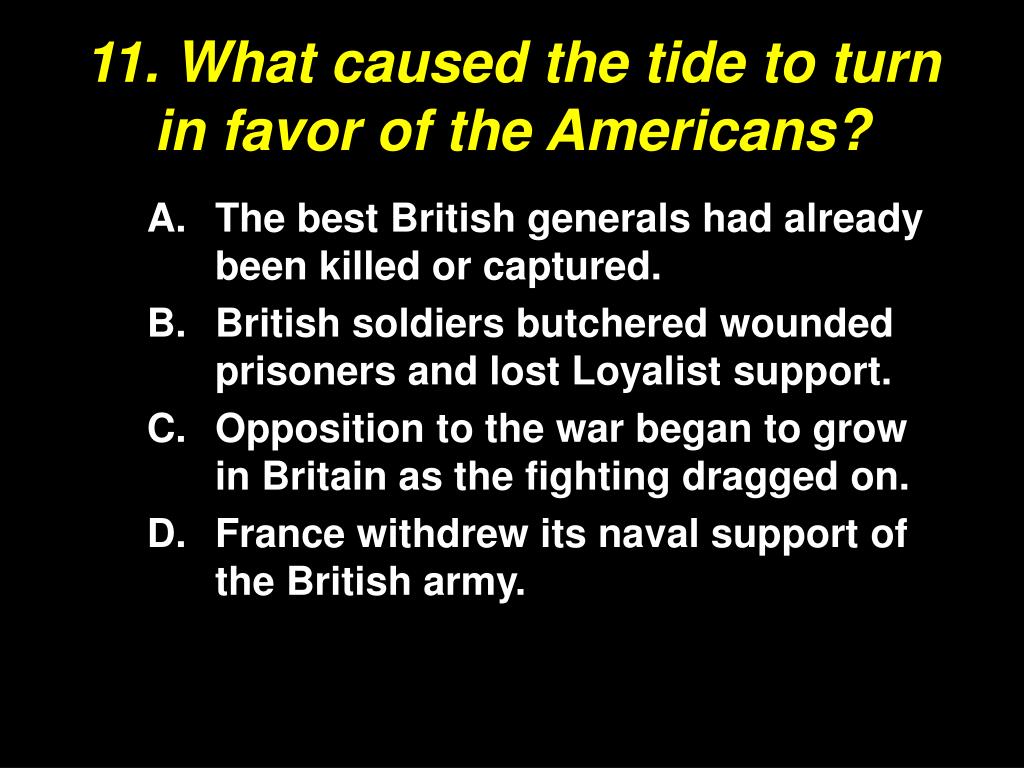 11. What caused the tide to turn in favor of the Americans?

A. The best British generals had already been killed or captured.

B. British soldiers butchered wounded prisoners and lost Loyalist support.

C. Opposition to the war began to grow in Britain as the fighting dragged on.

D. France withdrew its naval support of the British army.